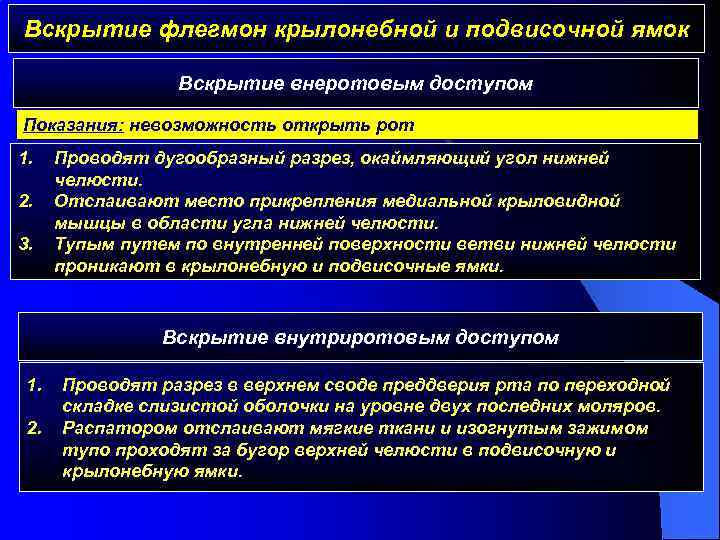 Вскрытие флегмон крылонебной и подвисочной ямок

Вскрытие внеротовым доступом

Показания: невозможность открыть рот

1. Проводят дугообразный разрез, окаймляющий угол нижней челюсти.
2. Отслаивают место прикрепления медиальной крыловидной мышцы в области угла нижней челюсти.
3. Тупым путем по внутренней поверхности ветви нижней челюсти проникают в крылонебную и подвисочные ямки.

Вскрытие внутриротовым доступом

1. Проводят разрез в верхнем своде преддверия рта по переходной складке слизистой оболочки на уровне двух последних моляров.
2. Распатором отслаивают мягкие ткани и изогнутым зажимом тупо проходят за бугор верхней челюсти в подвисочную и крылонебную ямки.